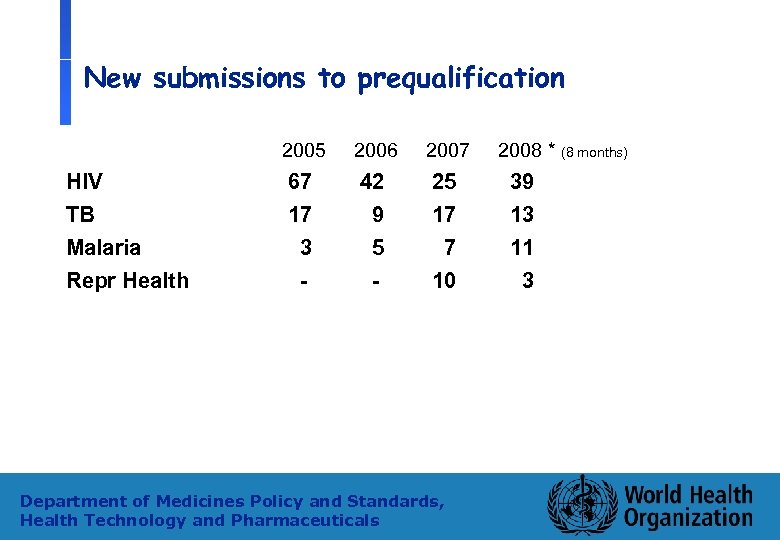 New submissions to prequalification

| | 2005 | 2006 | 2007 | 2008 * (8 months) |
|---|---|---|---|---|
| HIV | 67 | 42 | 25 | 39 |
| TB | 17 | 9 | 17 | 13 |
| Malaria | 3 | 5 | 7 | 11 |
| Repr Health | - | - | 10 | 3 |

Department of Medicines Policy and Standards, Health Technology and Pharmaceuticals

World Health Organization